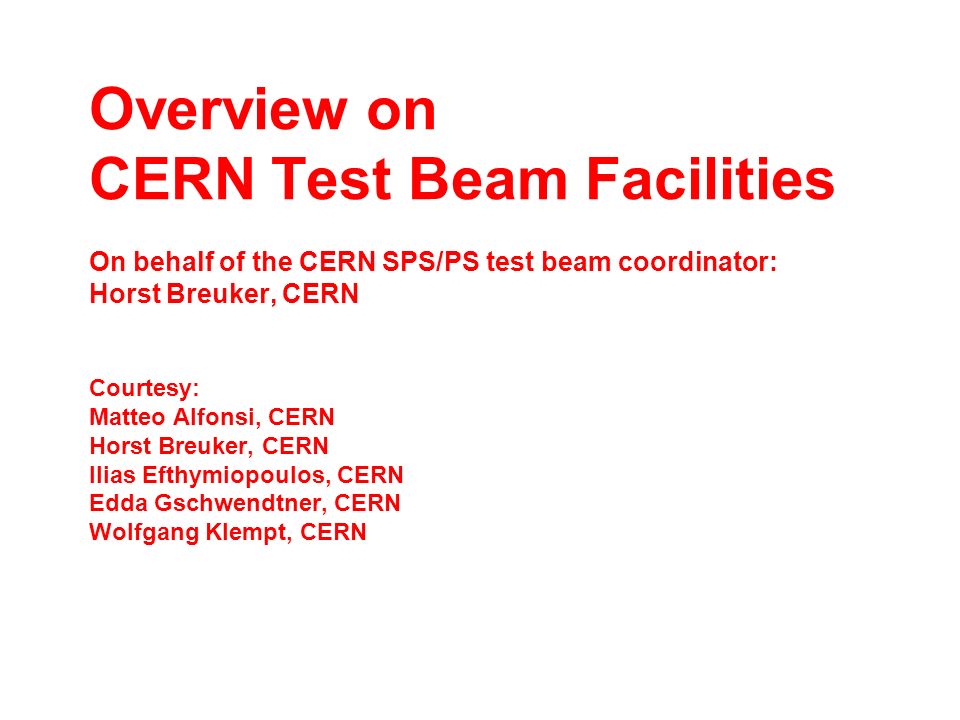 Overview on
CERN Test Beam Facilities

On behalf of the CERN SPS/PS test beam coordinator:
Horst Breuker, CERN

Courtesy:
Matteo Alfonsi, CERN
Horst Breuker, CERN
Ilias Efthymiopoulos, CERN
Edda Gschwendtner, CERN
Wolfgang Klempt, CERN